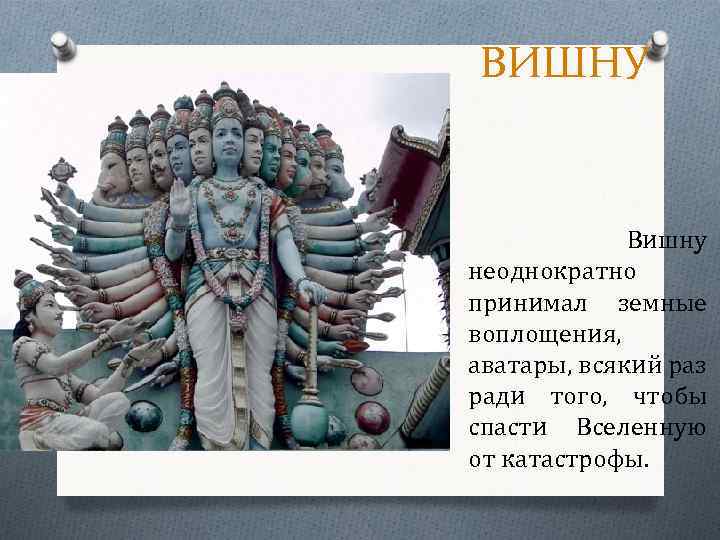 ВИШНУ

Вишну неоднократно принимал земные воплощения, аватары, всякий раз ради того, чтобы спасти Вселенную от катастрофы.